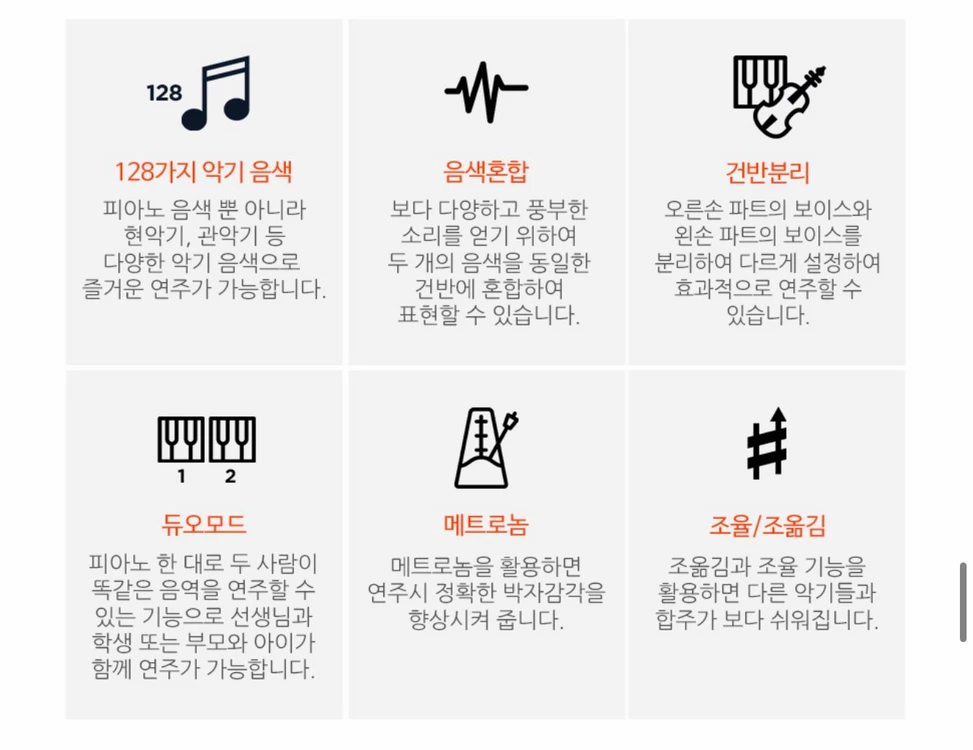 128

128가지 악기 음색

피아노 음색 뿐 아니라 현악기, 관악기 등 다양한 악기 음색으로 즐거운 연주가 가능합니다.

음색혼합

보다 다양하고 풍부한 소리를 얻기 위하여 두 개의 음색을 동일한 건반에 혼합하여 표현할 수 있습니다.

건반분리

오른손 파트의 보이스와 왼손 파트의 보이스를 분리하여 다르게 설정하여 효과적으로 연주할 수 있습니다.

1 2

듀오모드

피아노 한 대로 두 사람이 똑같은 음역을 연주할 수 있는 기능으로 선생님과 학생 또는 부모와 아이가 함께 연주가 가능합니다.

메트로놈

메트로놈을 활용하면 연주시 정확한 박자감각을 향상시켜 줍니다.

조율/조옮김

조옮김과 조율 기능을 활용하면 다른 악기들과 합주가 보다 쉬워집니다.